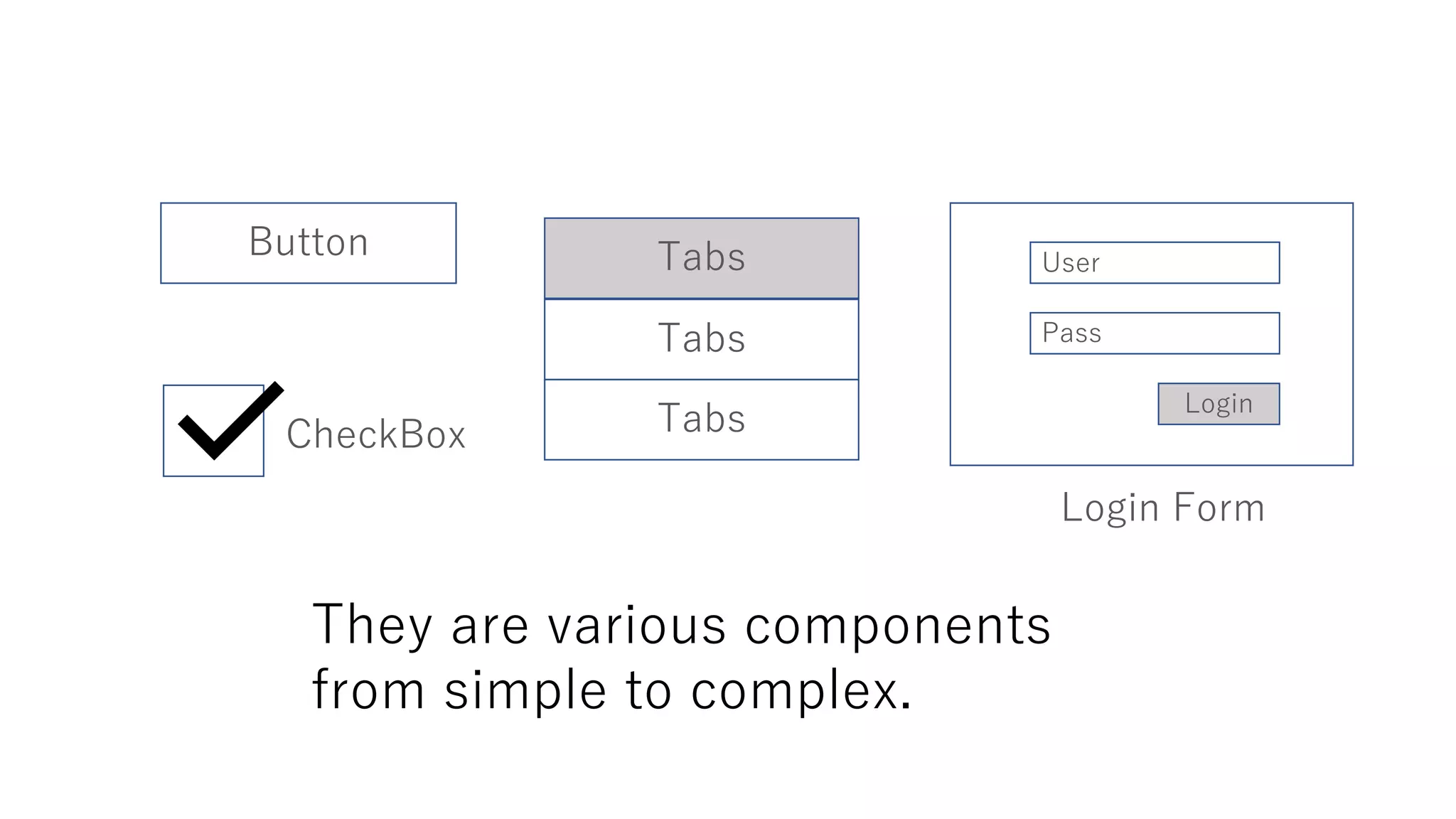 Button

CheckBox

Tabs
Tabs
Tabs

User
Pass
Login

Login Form

They are various components from simple to complex.